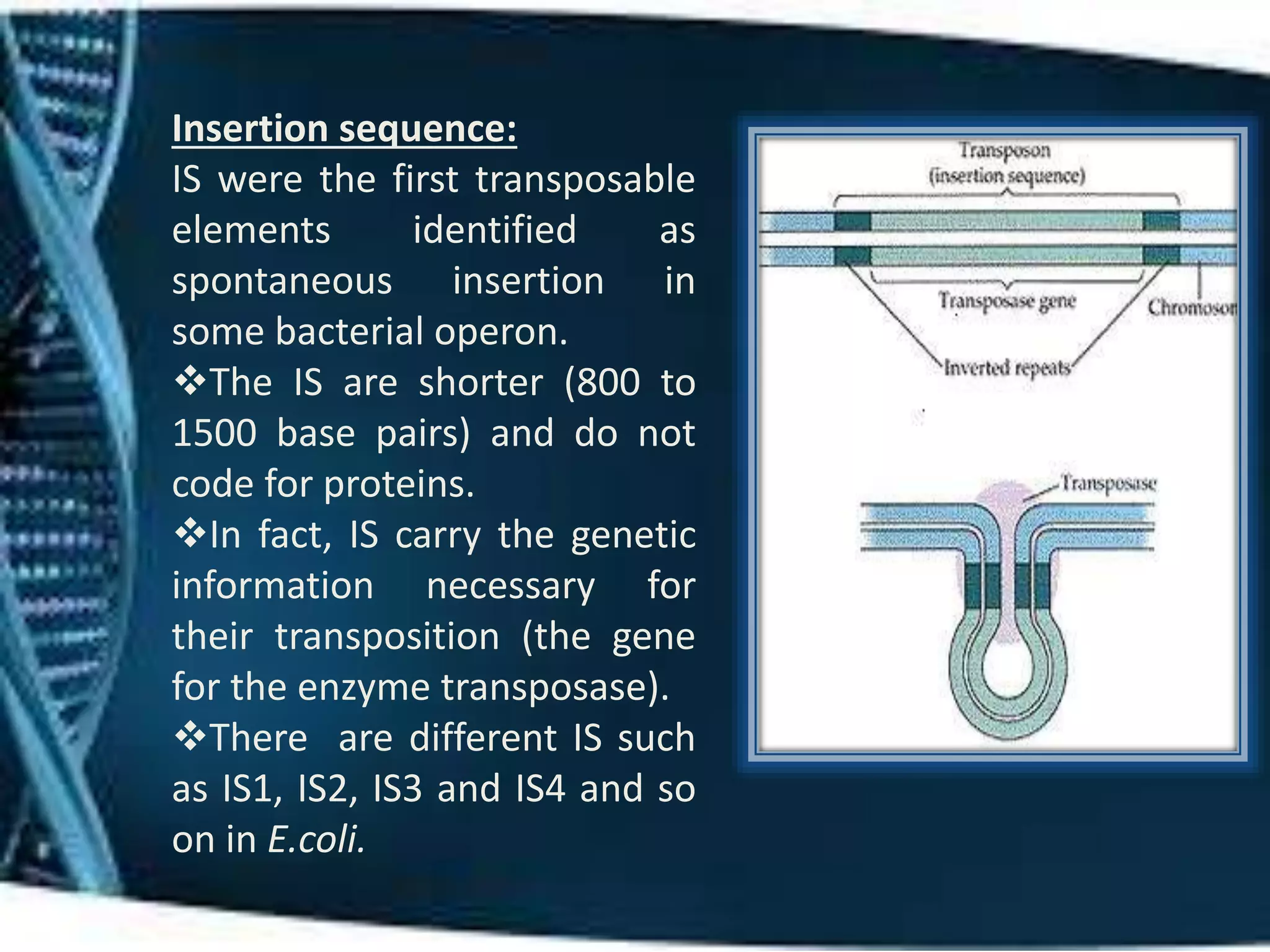 Insertion sequence:
IS were the first transposable elements identified as spontaneous insertion in some bacterial operon.
❖The IS are shorter (800 to 1500 base pairs) and do not code for proteins.
❖In fact, IS carry the genetic information necessary for their transposition (the gene for the enzyme transposase).
❖There are different IS such as IS1, IS2, IS3 and IS4 and so on in E.coli.

Transposon
(insertion sequence)
Transposase gene
Chromoson
Inverted repeats
Transposase